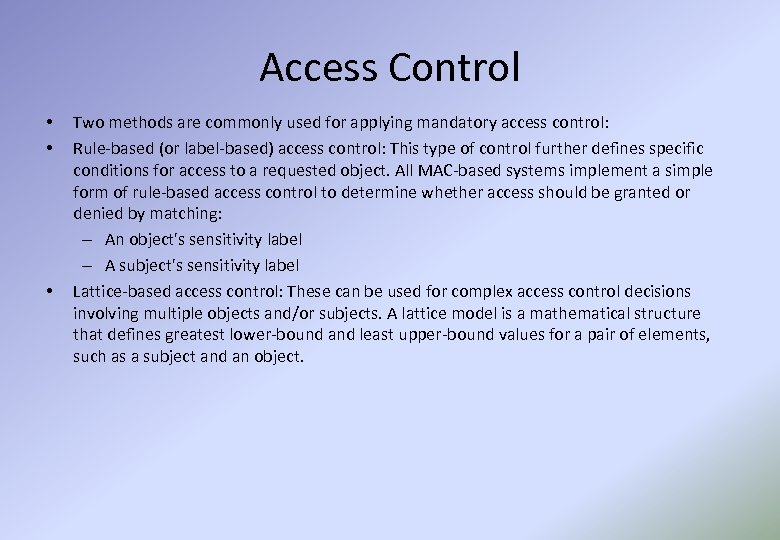 Access Control

• Two methods are commonly used for applying mandatory access control:
• Rule-based (or label-based) access control: This type of control further defines specific conditions for access to a requested object. All MAC-based systems implement a simple form of rule-based access control to determine whether access should be granted or denied by matching:
– An object's sensitivity label
– A subject's sensitivity label
• Lattice-based access control: These can be used for complex access control decisions involving multiple objects and/or subjects. A lattice model is a mathematical structure that defines greatest lower-bound and least upper-bound values for a pair of elements, such as a subject and an object.